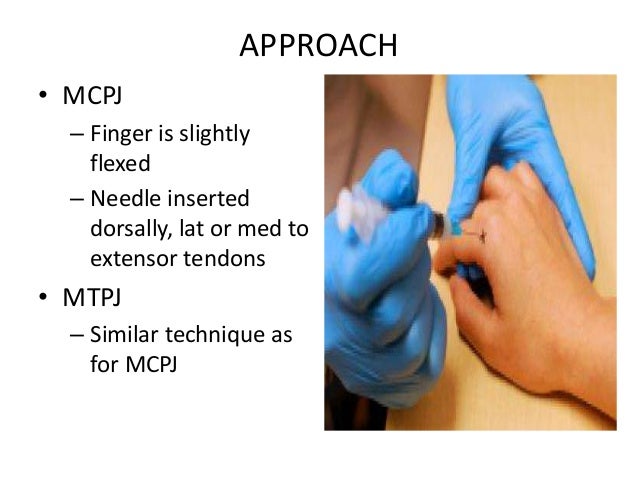 APPROACH

• MCPJ
– Finger is slightly flexed
– Needle inserted dorsally, lat or med to extensor tendons

• MTPJ
– Similar technique as for MCPJ